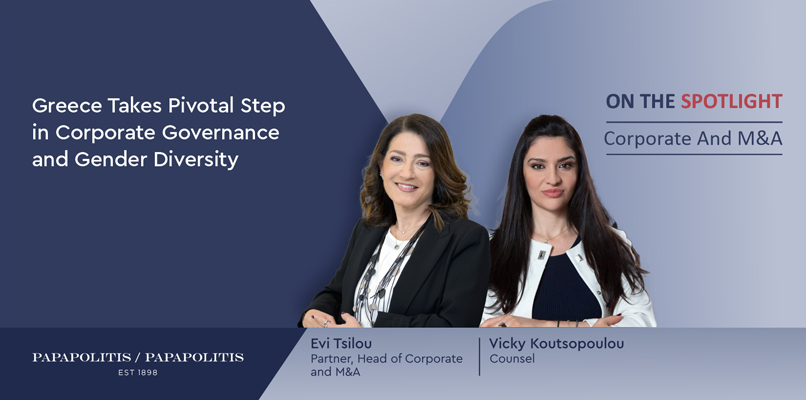 Greece Takes Pivotal Step in Corporate Governance and Gender Diversity

ON THE SPOTLIGHT

Corporate And M&A

PAPAPOLITIS / PAPAPOLITIS
EST 1898

Evi Tsilou
Partner, Head of Corporate and M&A

Vicky Koutsopoulou
Counsel